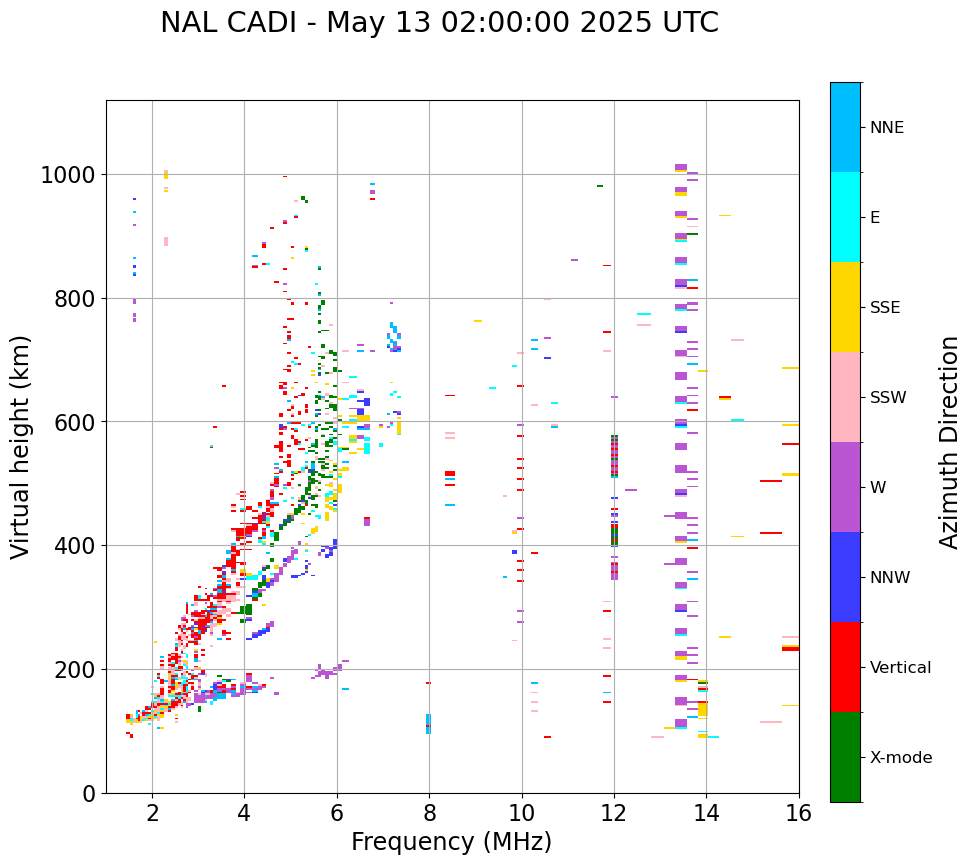 NAL CADI - May 13 02:00:00 2025 UTC

Virtual height (km)

1000
800
600
400
200
0

2 4 6 8 10 12 14 16

Frequency (MHz)

NNE
E
SSE
SSW
W
NNW
Vertical
X-mode

Azimuth Direction